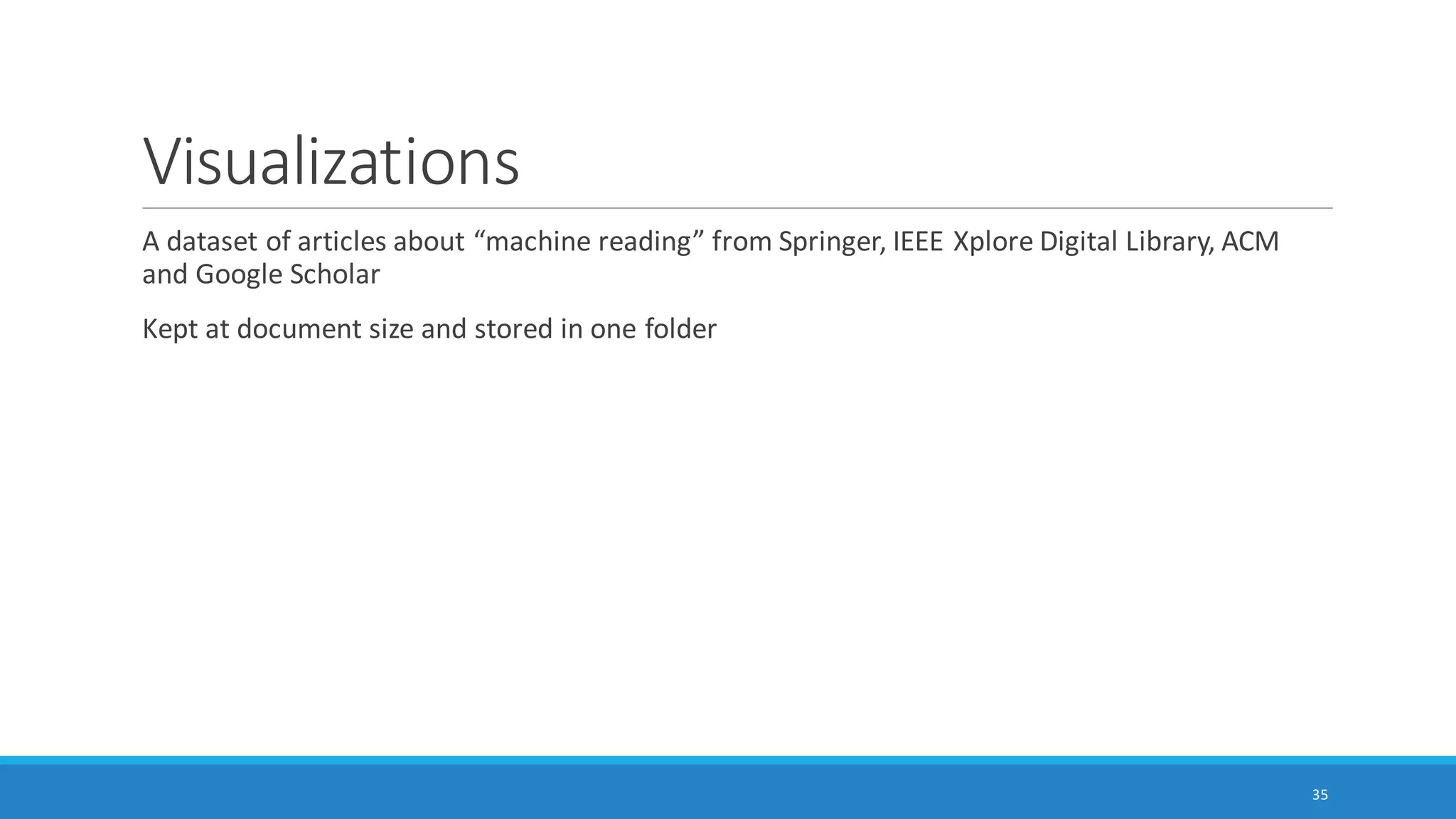 Visualizations

A dataset of articles about “machine reading” from Springer, IEEE Xplore Digital Library, ACM and Google Scholar

Kept at document size and stored in one folder

35